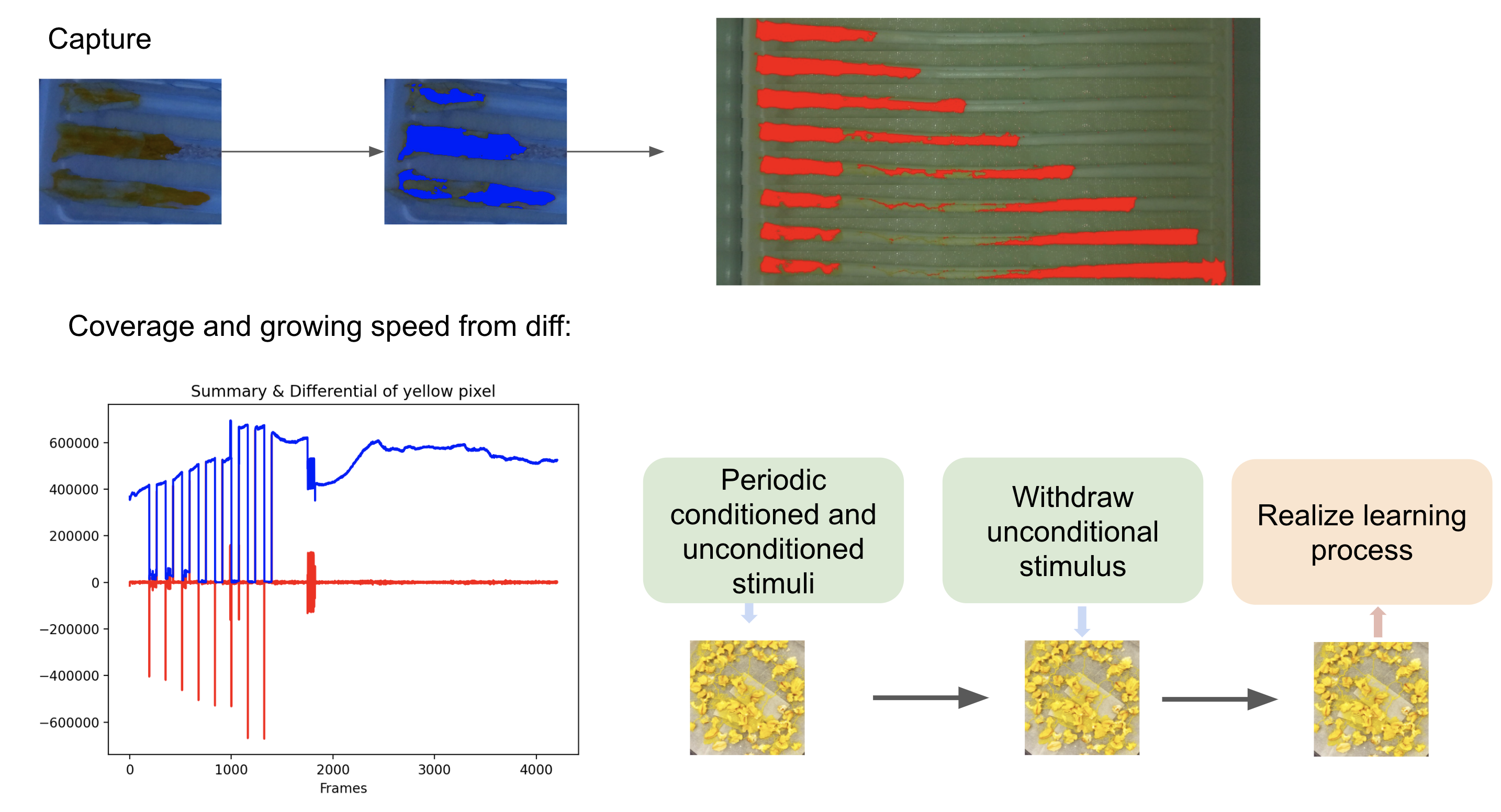 Capture

Coverage and growing speed from diff:

Summary & Differential of yellow pixel

600000
400000
200000
0
−200000
−400000
−600000

0
1000
2000
3000
4000
Frames

Periodic conditioned and unconditioned stimuli

Withdraw unconditional stimulus

Realize learning process